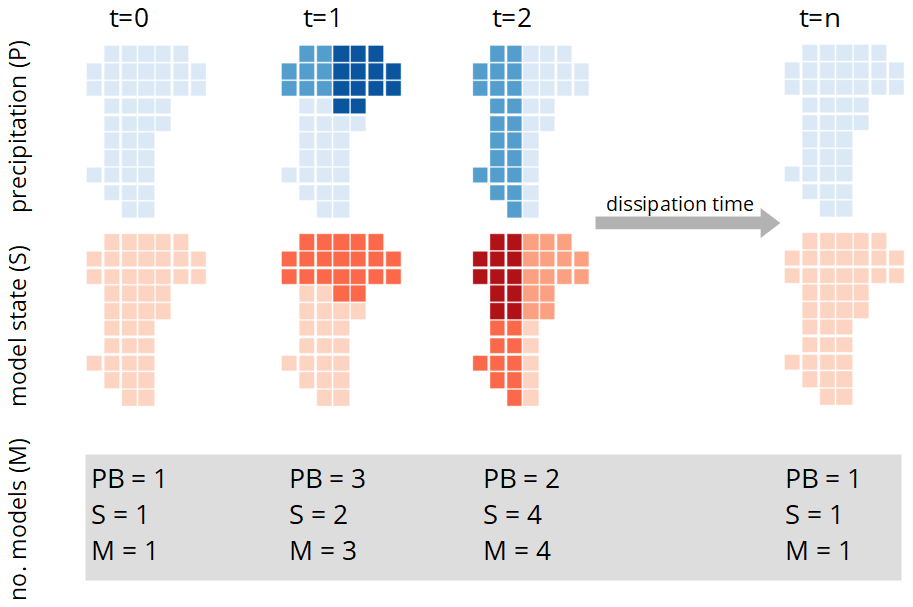 t=0
t=1
t=2
t=n

precipitation (P)

dissipation time

model state (S)

no. models (M)

PB = 1
S = 1
M = 1

PB = 3
S = 2
M = 3

PB = 2
S = 4
M = 4

PB = 1
S = 1
M = 1